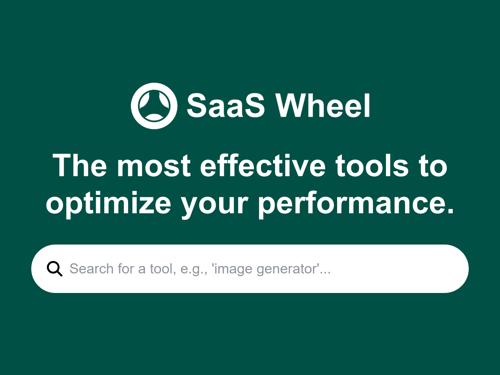 SaaS Wheel

The most effective tools to optimize your performance.

Search for a tool, e.g., 'image generator'...